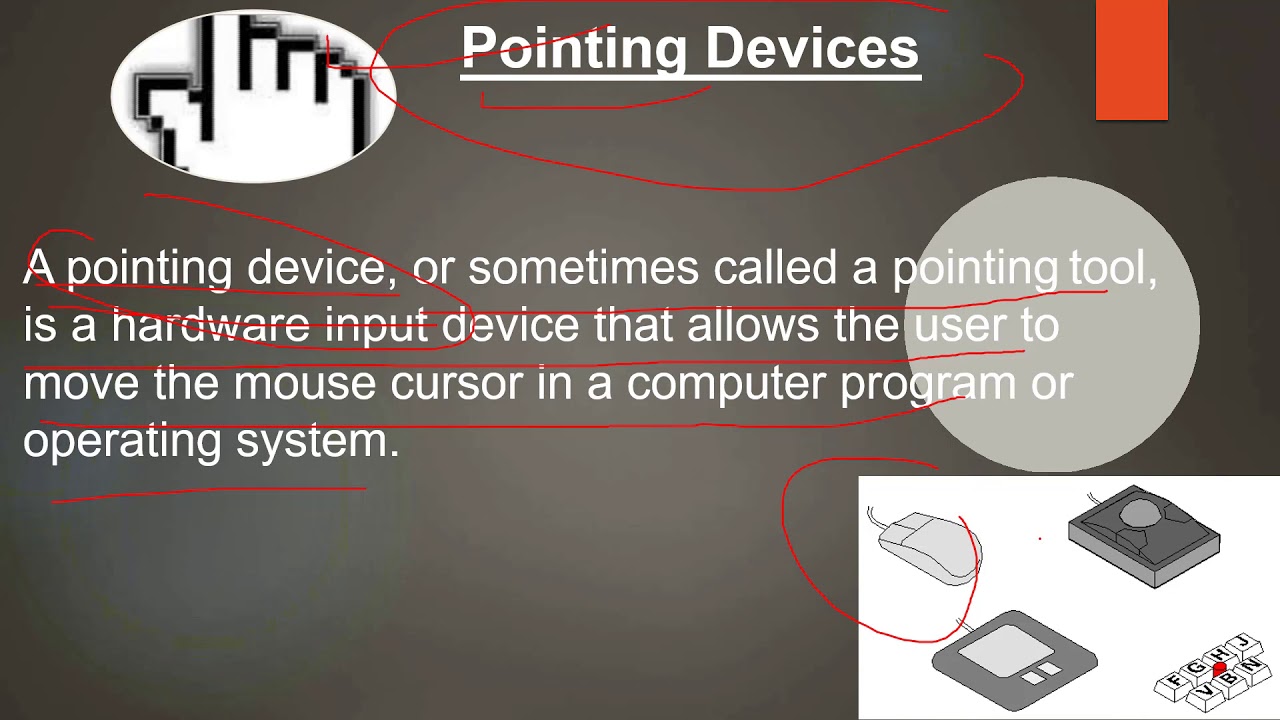 Pointing Devices

A pointing device, or sometimes called a pointing tool, is a hardware input device that allows the user to move the mouse cursor in a computer program or operating system.

F G H J V B N